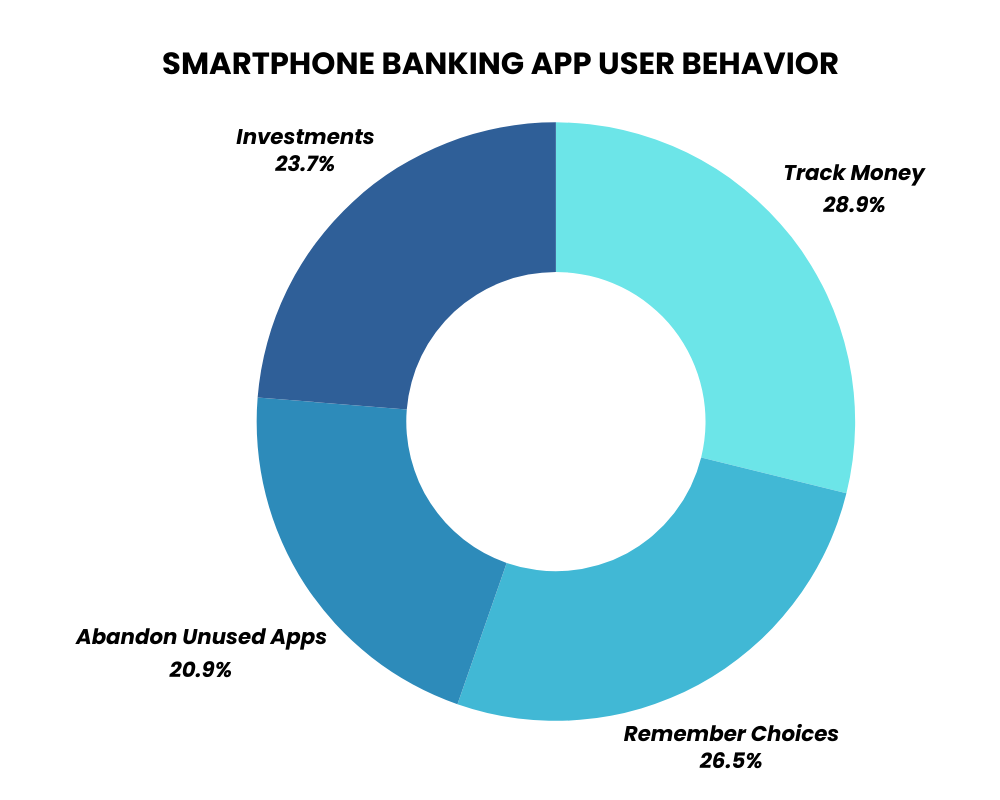 SMARTPHONE BANKING APP USER BEHAVIOR

Investments
23.7%

Track Money
28.9%

Abandon Unused Apps
20.9%

Remember Choices
26.5%